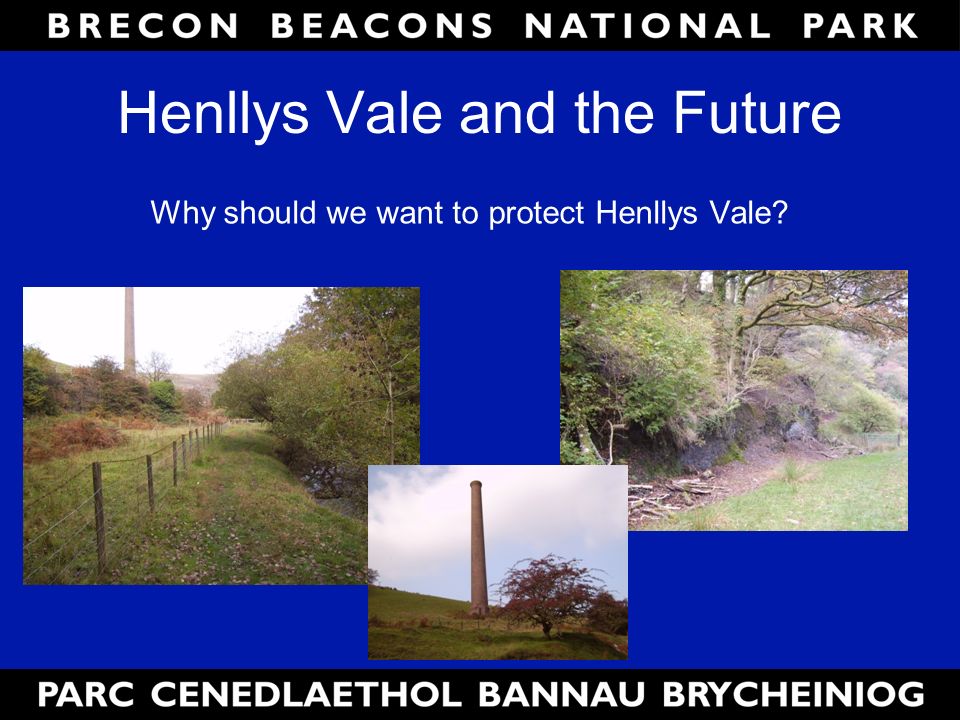 BRECON BEACONS NATIONAL PARK

Henllys Vale and the Future

Why should we want to protect Henllys Vale?

PARC CENEDLAETHOL BANNAU BRYCHEINIOG